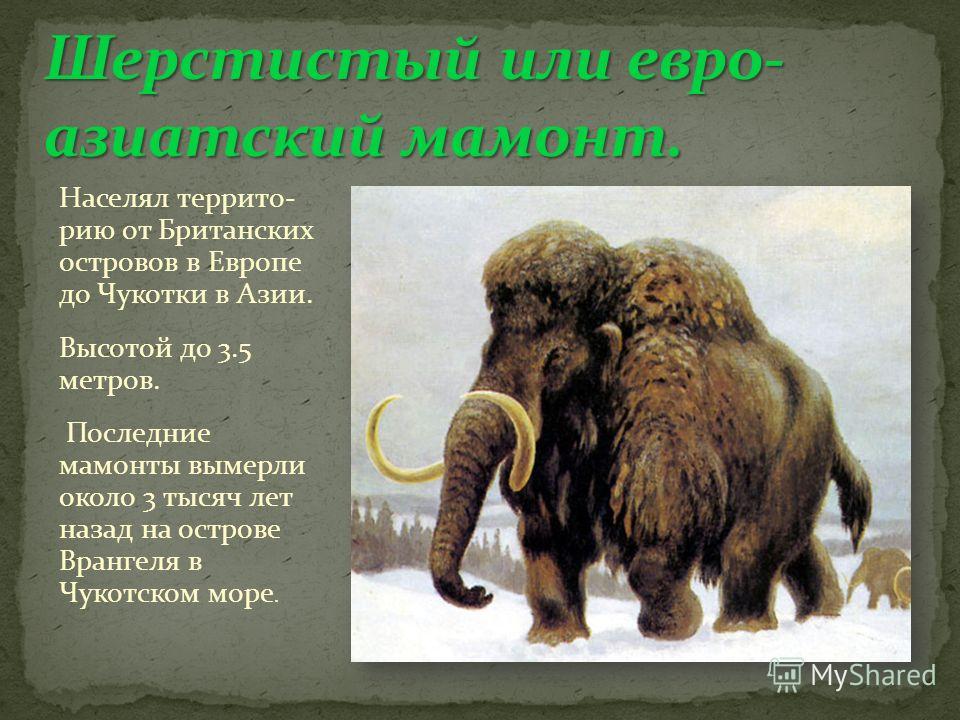 Шерстистый или евро-азиатский мамонт.

Населял территорию от Британских островов в Европе до Чукотки в Азии.

Высотой до 3.5 метров.

Последние мамонты вымерли около 3 тысяч лет назад на острове Врангеля в Чукотском море.

MyShared